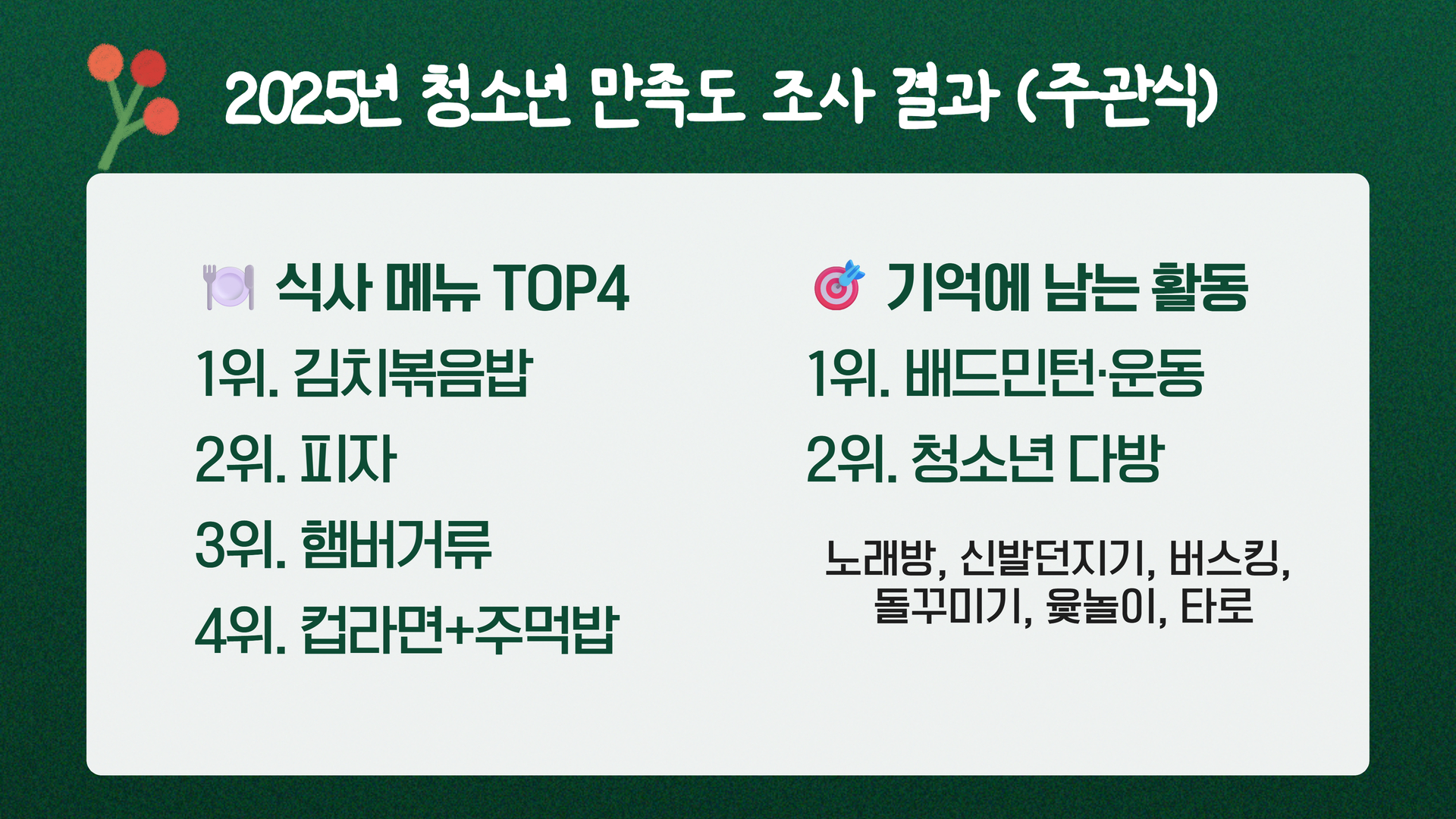 2025년 청소년 만족도 조사 결과 (주관식)

식사 메뉴 TOP4

1위. 김치볶음밥

2위. 피자

3위. 햄버거류

4위. 컵라면+주먹밥

기억에 남는 활동

1위. 배드민턴·운동

2위. 청소년 다방

노래방, 신발던지기, 버스킹, 돌꾸미기, 윷놀이, 타로